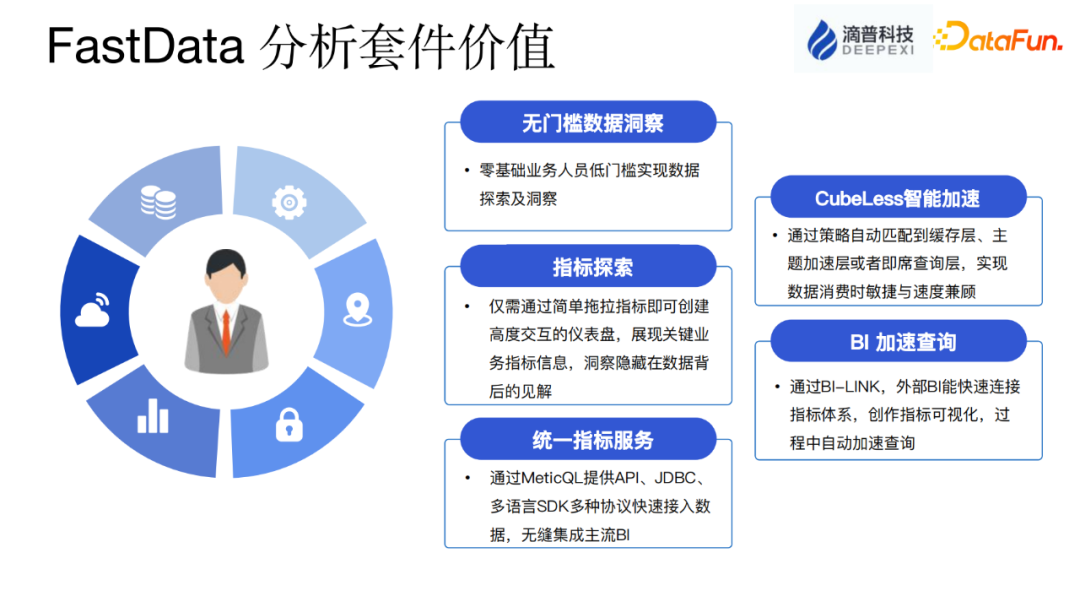 FastData 分析套件价值

滴普科技
DEEPEXI

DataFun.

无门槛数据洞察

• 零基础业务人员低门槛实现数据探索及洞察

指标探索

• 仅需通过简单拖拉指标即可创建高度交互的仪表盘，展现关键业务指标信息，洞察隐藏在数据背后的见解

统一指标服务

• 通过MeticQL提供API、JDBC、多语言SDK多种协议快速接入数据，无缝集成主流BI

CubeLess智能加速

• 通过策略自动匹配到缓存层、主题加速层或者即席查询层，实现数据消费时敏捷与速度兼顾

BI 加速查询

• 通过BI-LINK，外部BI能快速连接指标体系，创作指标可视化，过程中自动加速查询